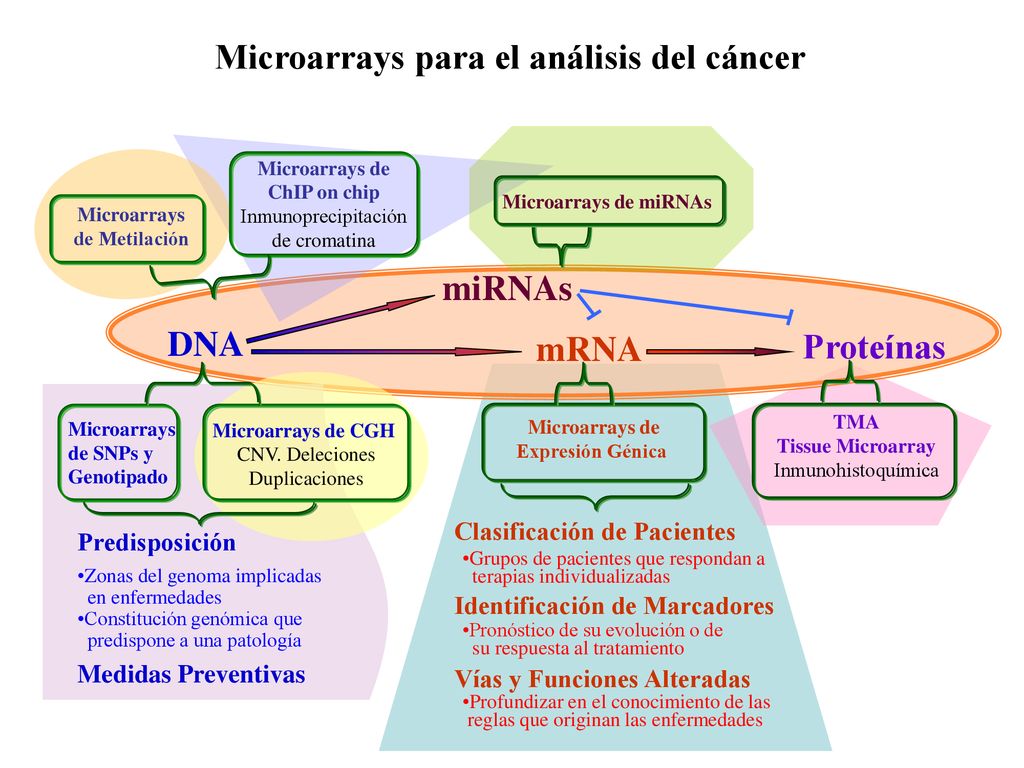 Microarrays para el análisis del cáncer

Microarrays de Metilación

Microarrays de ChIP on chip Inmunoprecipitación de cromatina

Microarrays de miRNAs

miRNAs

DNA

mRNA

Proteínas

Microarrays de SNPs y Genotipado

Microarrays de CGH CNV. Deleciones Duplicaciones

Microarrays de Expresión Génica

TMA Tissue Microarray Inmunohistoquímica

Predisposición

•Zonas del genoma implicadas en enfermedades
•Constitución genómica que predispone a una patología

Medidas Preventivas

Clasificación de Pacientes
•Grupos de pacientes que respondan a terapias individualizadas

Identificación de Marcadores
•Pronóstico de su evolución o de su respuesta al tratamiento

Vías y Funciones Alteradas
•Profundizar en el conocimiento de las reglas que originan las enfermedades